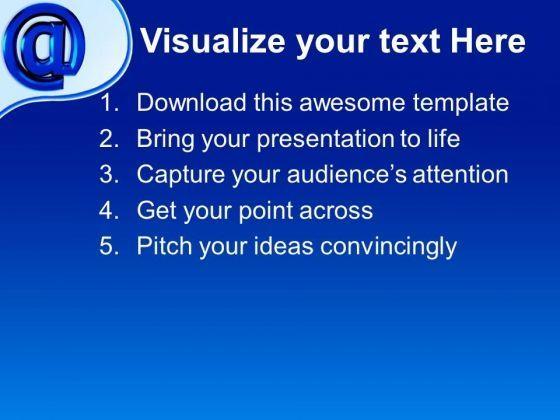 @

Visualize your text Here

1. Download this awesome template
2. Bring your presentation to life
3. Capture your audience's attention
4. Get your point across
5. Pitch your ideas convincingly